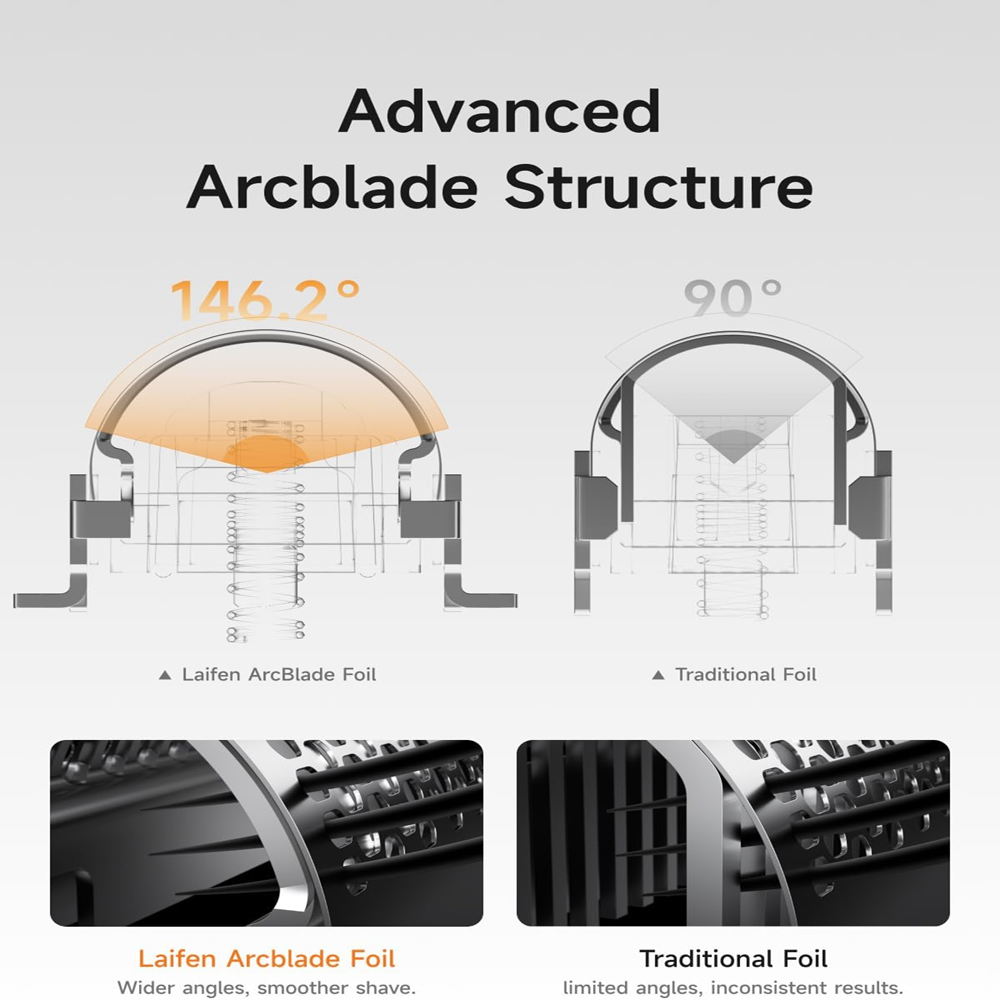 Advanced Arcblade Structure

146.2°

90°

▲ Laifen ArcBlade Foil

▲ Traditional Foil

Laifen Arcblade Foil
Wider angles, smoother shave.

Traditional Foil
limited angles, inconsistent results.